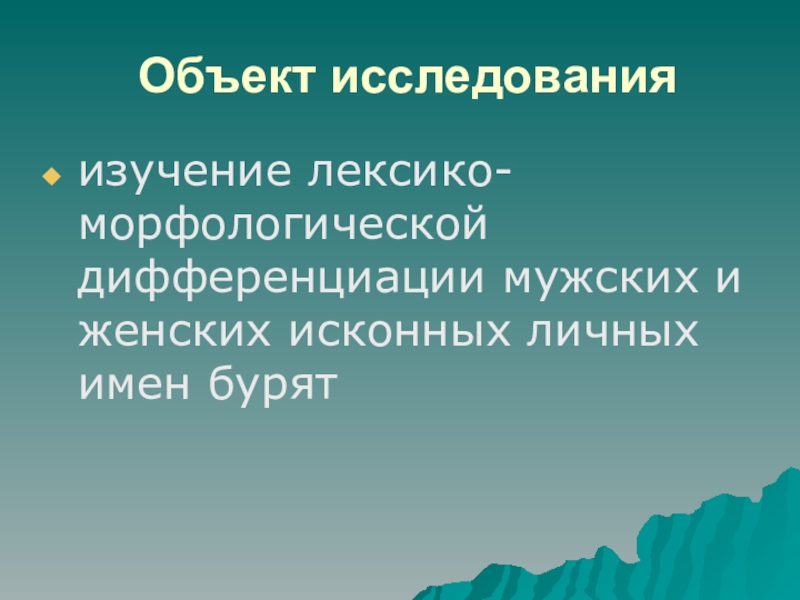 Объект исследования

изучение лексико-морфологической дифференциации мужских и женских исконных личных имен бурят